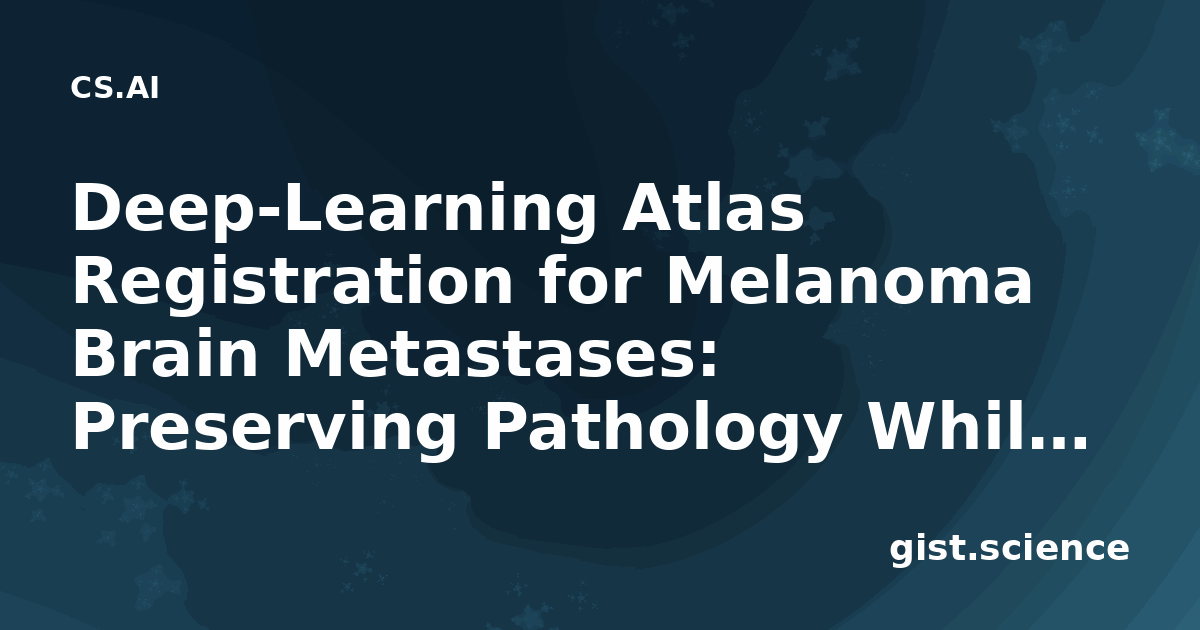 CS.AI

Deep-Learning Atlas Registration for Melanoma Brain Metastases: Preserving Pathology Whil...

gist.science